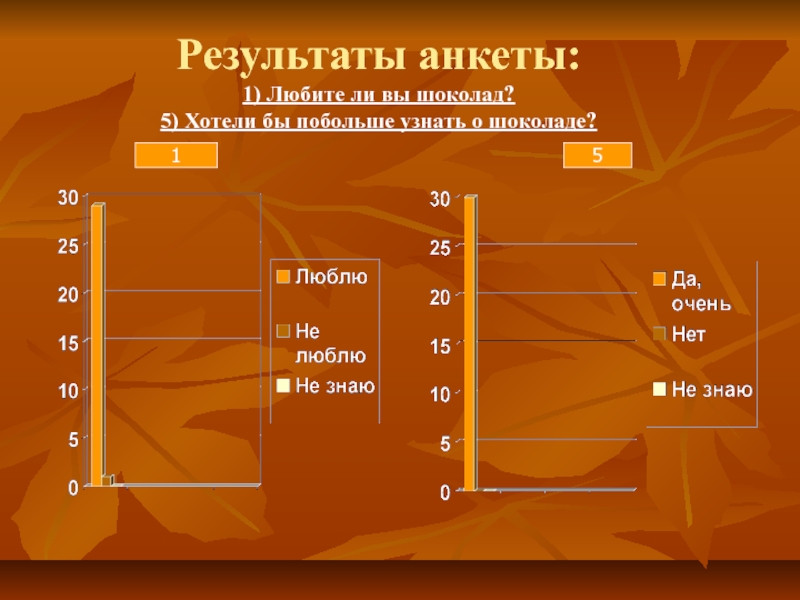 Результаты анкеты:

1) Любите ли вы шоколад?

5) Хотели бы побольше узнать о шоколаде?

1

30
25
20
15
10
5
0

Люблю
Не люблю
Не знаю

5

30
25
20
15
10
5
0

Да, очень
Нет
Не знаю